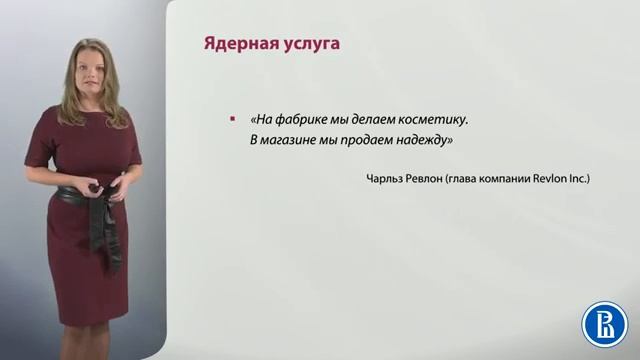 Ядерная услуга

▪ «На фабрике мы делаем косметику. В магазине мы продаем надежду»

Чарльз Ревлон (глава компании Revlon Inc.)